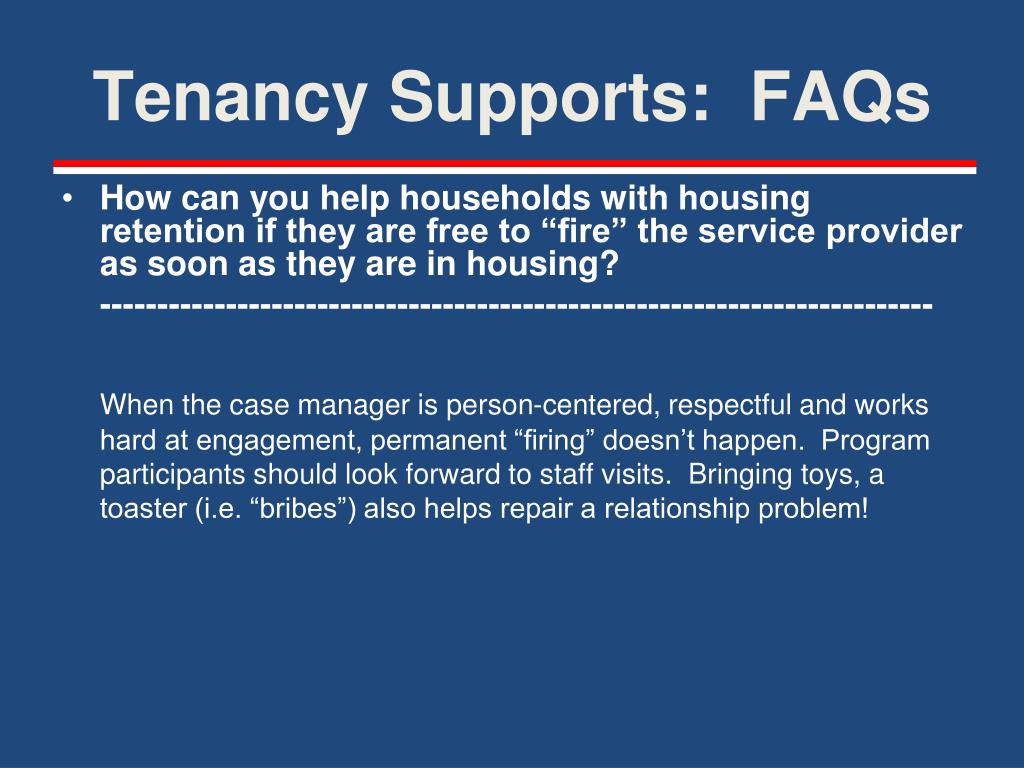 Tenancy Supports: FAQs

• How can you help households with housing retention if they are free to “fire” the service provider as soon as they are in housing?
----------------------------------------------------------------------

When the case manager is person-centered, respectful and works hard at engagement, permanent “firing” doesn’t happen. Program participants should look forward to staff visits. Bringing toys, a toaster (i.e. “bribes”) also helps repair a relationship problem!